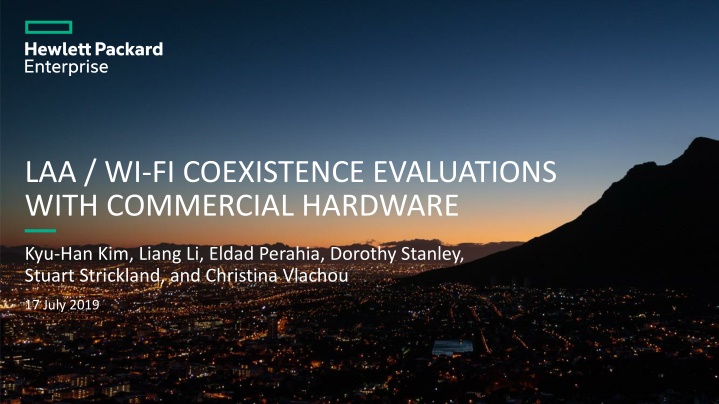 Hewlett Packard Enterprise

LAA / WI-FI COEXISTENCE EVALUATIONS WITH COMMERCIAL HARDWARE

Kyu-Han Kim, Liang Li, Eldad Perahia, Dorothy Stanley, Stuart Strickland, and Christina Vlachou

17 July 2019